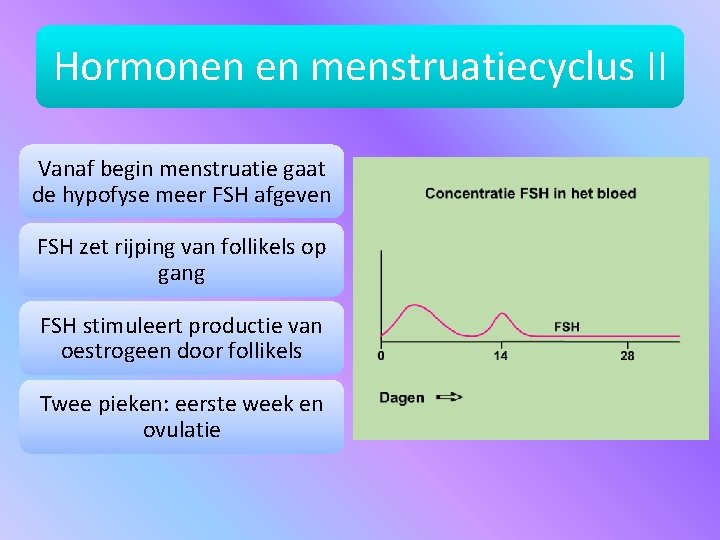 Hormonen en menstruatiecyclus II

Vanaf begin menstruatie gaat de hypofyse meer FSH afgeven

FSH zet rijping van follikels op gang

FSH stimuleert productie van oestrogeen door follikels

Twee pieken: eerste week en ovulatie

Concentratie FSH in het bloed

FSH

0

14

28

Dagen